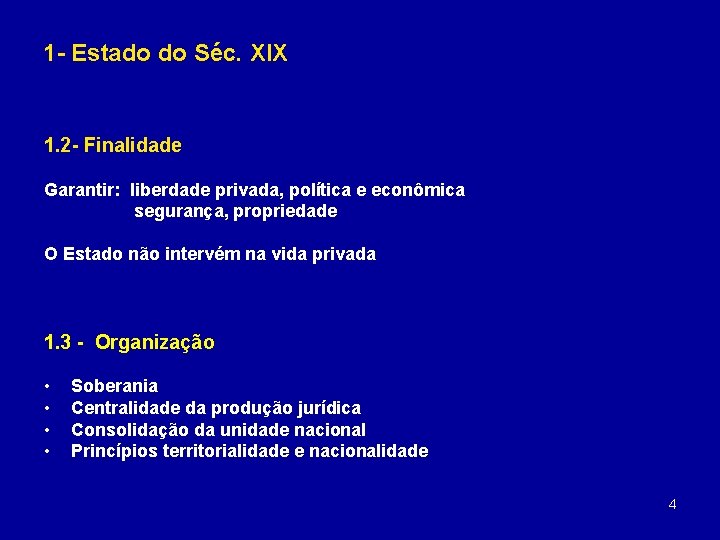 1- Estado do Séc. XIX

1.2- Finalidade

Garantir: liberdade privada, política e econômica
segurança, propriedade

O Estado não intervém na vida privada

1.3 - Organização

• Soberania
• Centralidade da produção jurídica
• Consolidação da unidade nacional
• Princípios territorialidade e nacionalidade

4